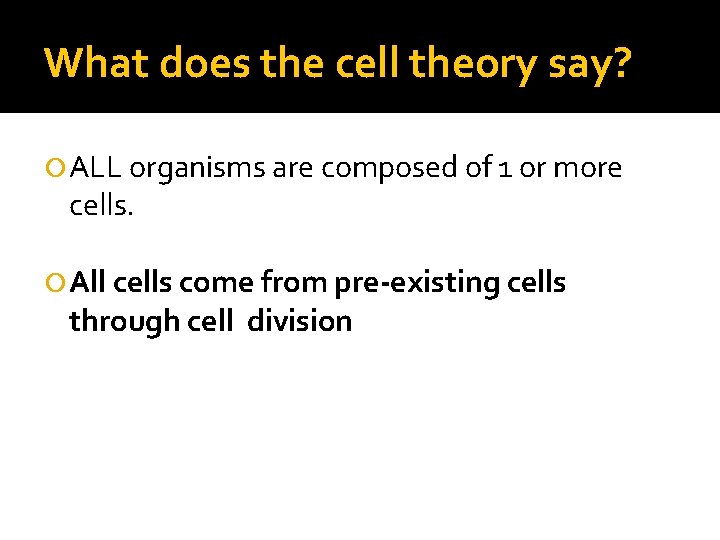 What does the cell theory say?

ALL organisms are composed of 1 or more cells.

All cells come from pre-existing cells through cell division